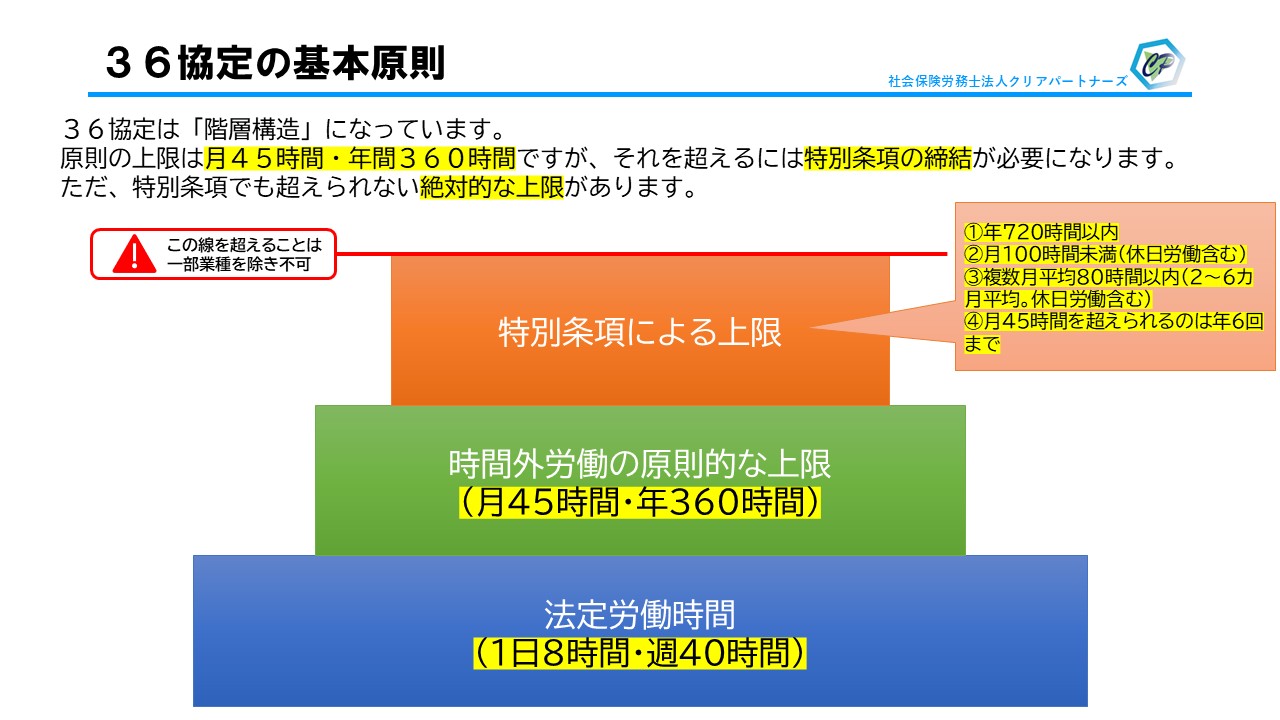 ３６協定の基本原則

社会保険労務士法人クリアパートナーズ

CP

３６協定は「階層構造」になっています。
原則の上限は月４５時間・年間３６０時間ですが、それを超えるには特別条項の締結が必要になります。
ただ、特別条項でも超えられない絶対的な上限があります。

この線を超えることは一部業種を除き不可

①年720時間以内
②月100時間未満（休日労働含む）
③複数月平均80時間以内（2～6カ月平均。休日労働含む）
④月45時間を超えられるのは年6回まで

特別条項による上限

時間外労働の原則的な上限
（月45時間・年360時間）

法定労働時間
（1日8時間・週40時間）